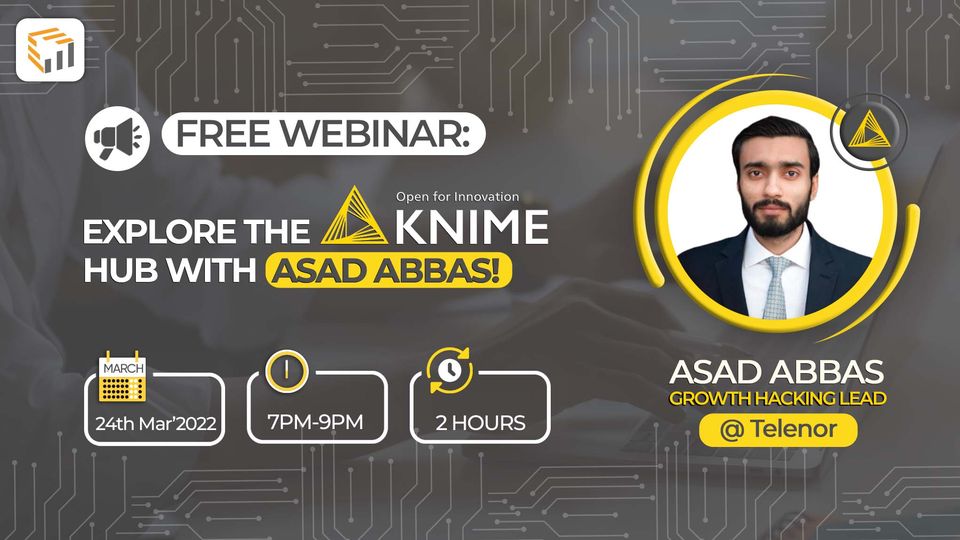 FREE WEBINAR:

EXPLORE THE Open for Innovation KNIME HUB WITH ASAD ABBAS!

MARCH
24th Mar'2022

7PM-9PM

2 HOURS

ASAD ABBAS
GROWTH HACKING LEAD
@ Telenor